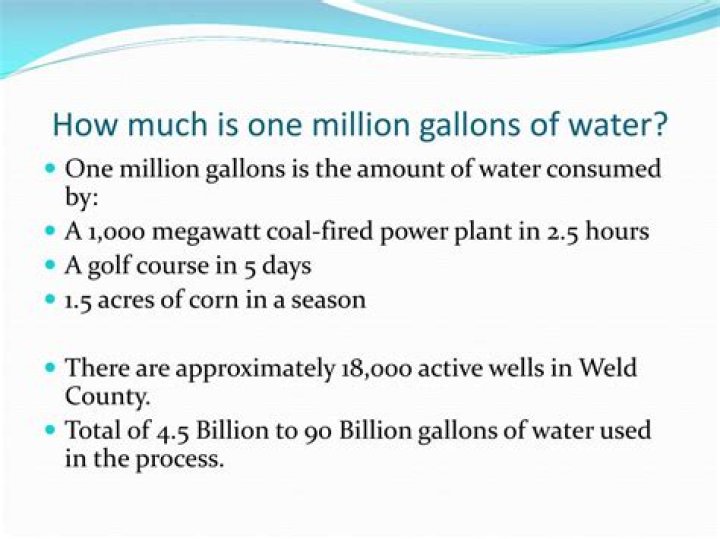 How much is one million gallons of water?

- One million gallons is the amount of water consumed by:
- A 1,000 megawatt coal-fired power plant in 2.5 hours
- A golf course in 5 days
- 1.5 acres of corn in a season

- There are approximately 18,000 active wells in Weld County.
- Total of 4.5 Billion to 90 Billion gallons of water used in the process.